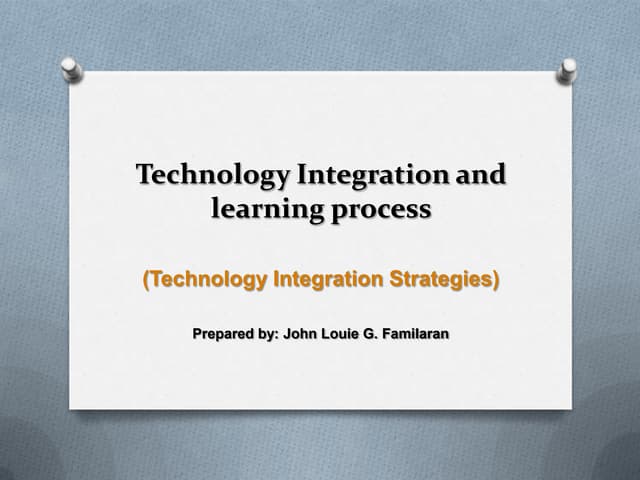 Technology Integration and learning process

(Technology Integration Strategies)

Prepared by: John Louie G. Familaran